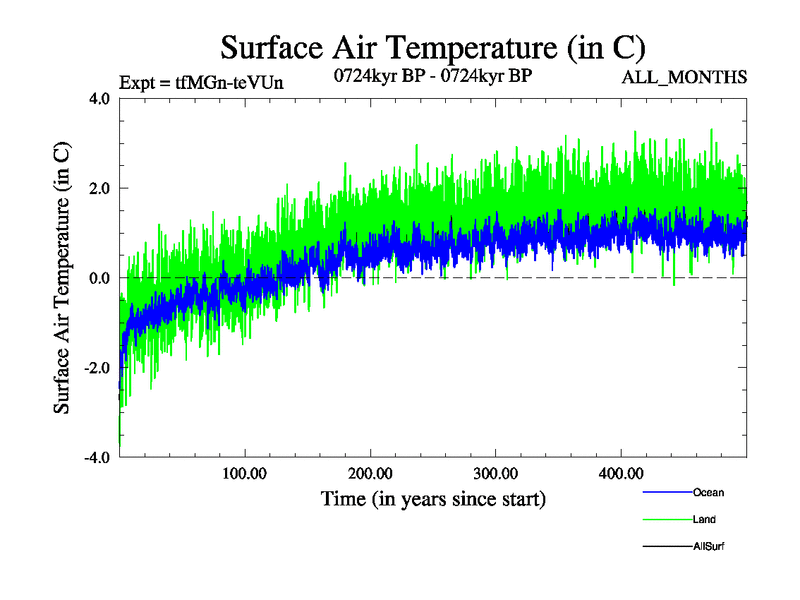 Surface Air Temperature (in C)

Expt = tfMGn-teVUn

0724kyr BP - 0724kyr BP

ALL_MONTHS

Surface Air Temperature (in C)

4.0
2.0
0.0
-2.0
-4.0

100.00
200.00
300.00
400.00

Time (in years since start)

Ocean
Land
AllSurf